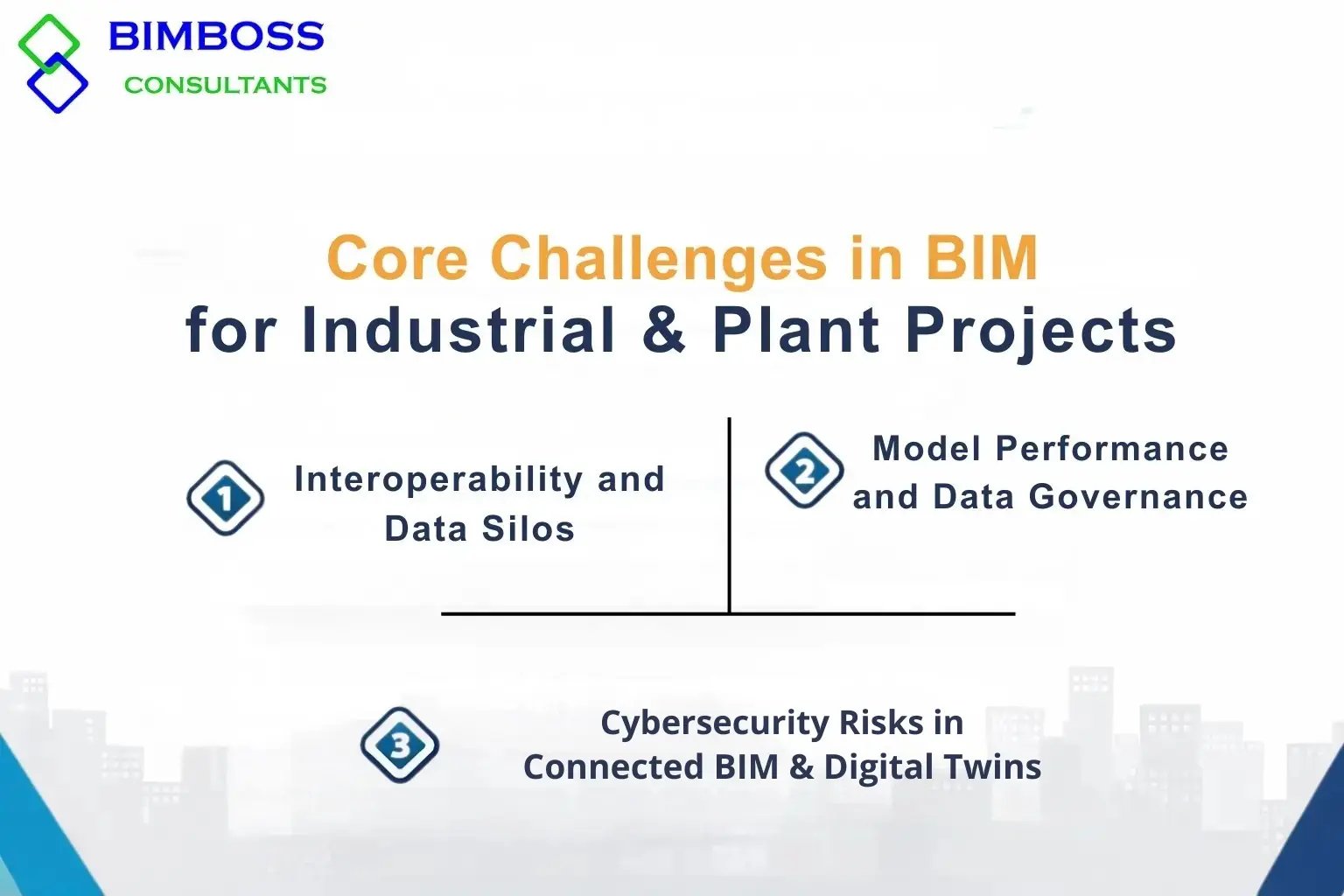 BIMBOSS
CONSULTANTS

Core Challenges in BIM
for Industrial & Plant Projects

1 Interoperability and Data Silos

2 Model Performance and Data Governance

3 Cybersecurity Risks in Connected BIM & Digital Twins